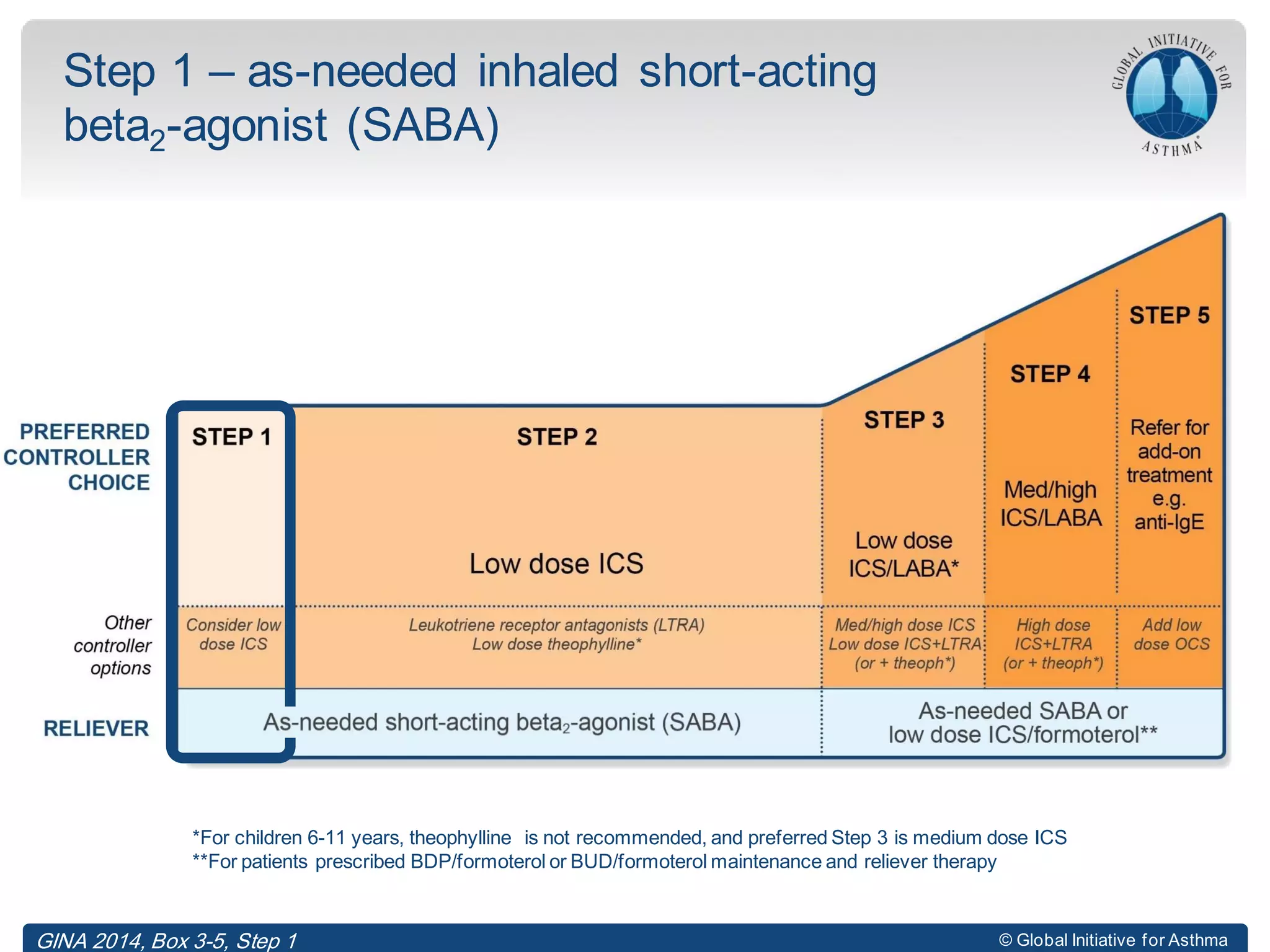 Step 1 – as-needed inhaled short-acting beta$_2$-agonist (SABA)

GLOBAL INITIATIVE FOR ASTHMA

PREFERRED CONTROLLER CHOICE

STEP 1

STEP 2

Low dose ICS

STEP 3

Low dose ICS/LABA*

STEP 4

Med/high ICS/LABA

STEP 5

Refer for add-on treatment e.g. anti-IgE

Other controller options

Consider low dose ICS

Leukotriene receptor antagonists (LTRA)
Low dose theophylline*

Med/high dose ICS
Low dose ICS+LTRA (or + theoph*)

High dose ICS+LTRA (or + theoph*)

Add low dose OCS

RELIEVER

As-needed short-acting beta$_2$-agonist (SABA)

As-needed SABA or low dose ICS/formoterol**

*For children 6-11 years, theophylline is not recommended, and preferred Step 3 is medium dose ICS
**For patients prescribed BDP/formoterol or BUD/formoterol maintenance and reliever therapy

GINA 2014, Box 3-5, Step 1

© Global Initiative for Asthma